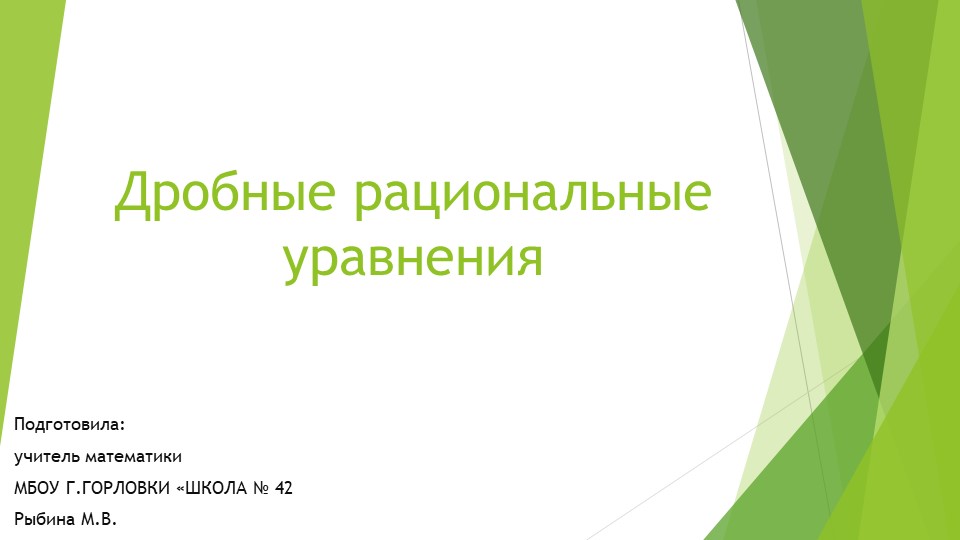 Дробные рациональные уравнения

Подготовила:
учитель математики
МБОУ Г.ГОРЛОВКИ «ШКОЛА № 42
Рыбина М.В.